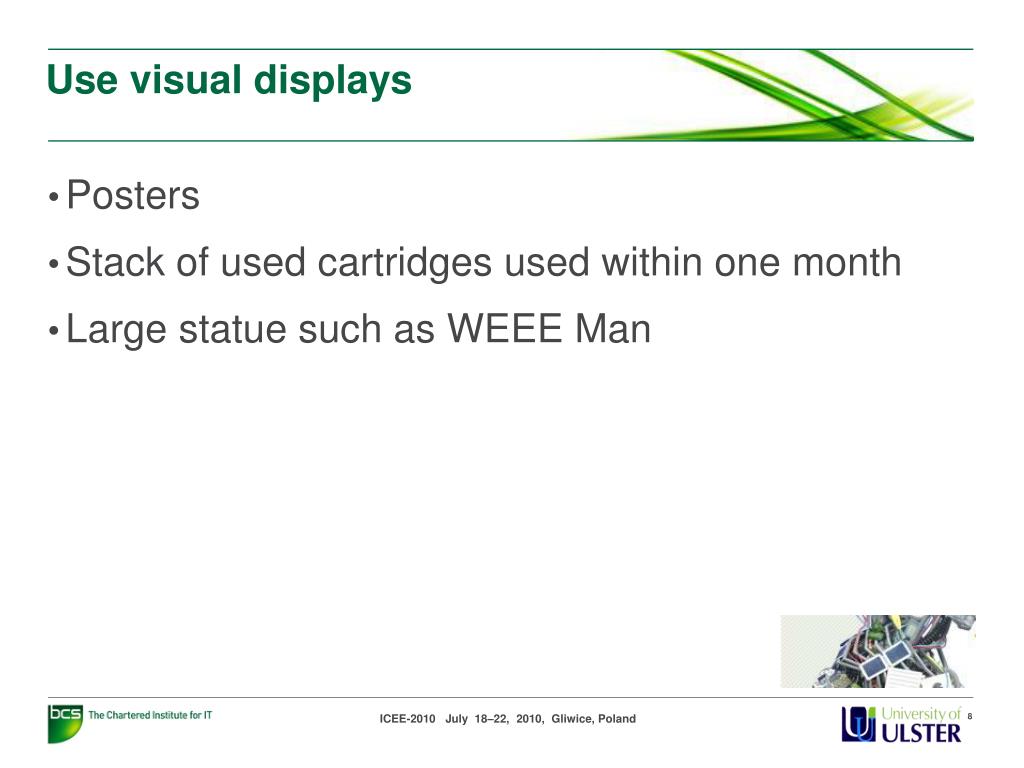 Use visual displays

• Posters

• Stack of used cartridges used within one month

• Large statue such as WEEE Man

bcs The Chartered Institute for IT

ICEE-2010 July 18–22, 2010, Gliwice, Poland

University of ULSTER

8